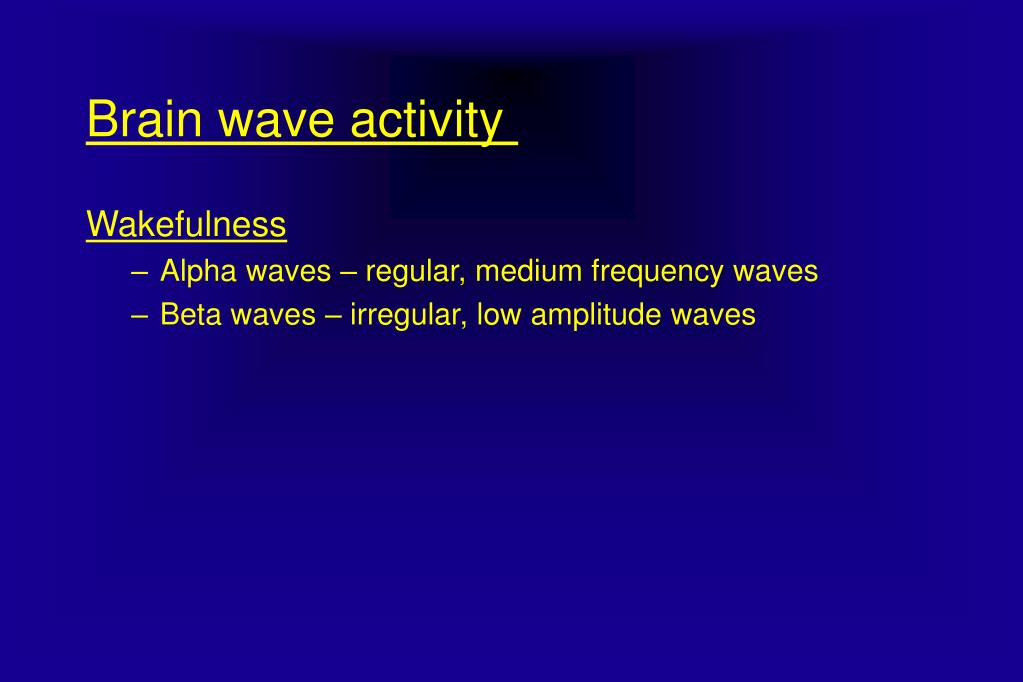 Brain wave activity

Wakefulness

– Alpha waves – regular, medium frequency waves
– Beta waves – irregular, low amplitude waves